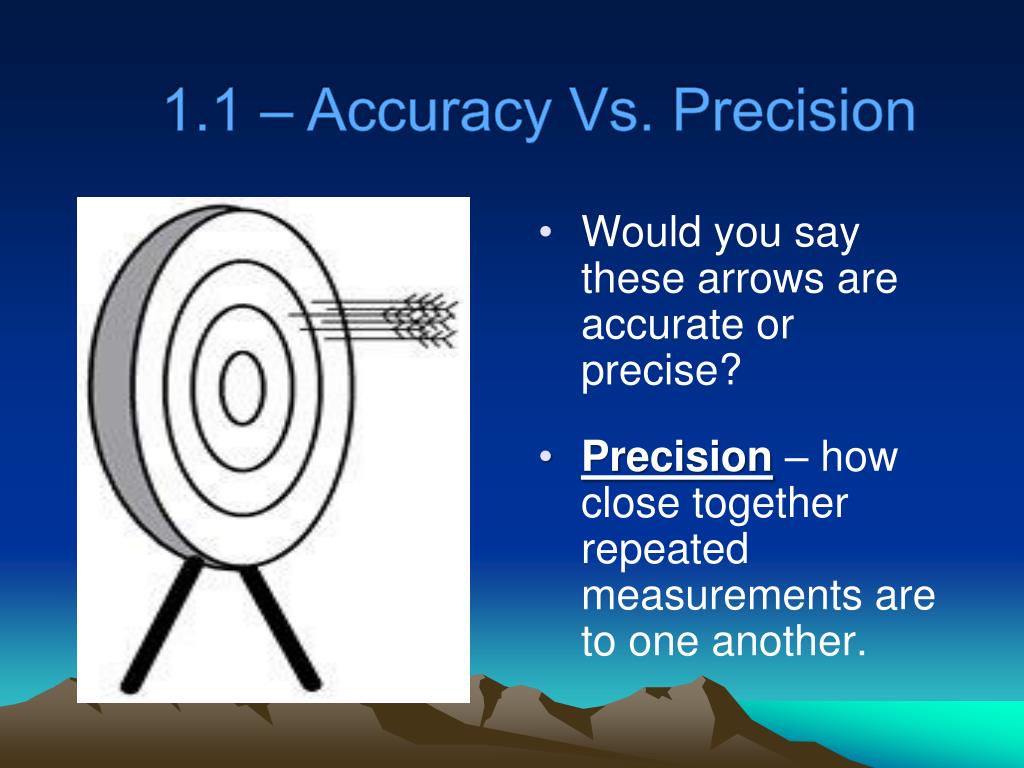 1.1 – Accuracy Vs. Precision

• Would you say these arrows are accurate or precise?

• Precision – how close together repeated measurements are to one another.